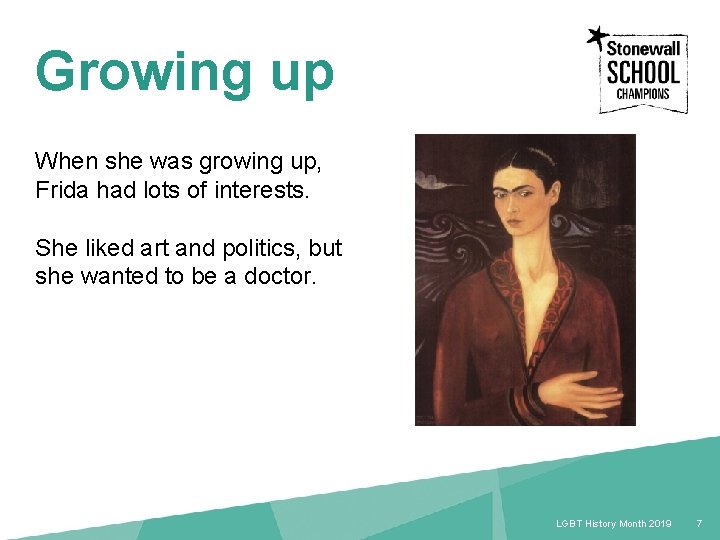 Growing up

Stonewall SCHOOL CHAMPIONS

When she was growing up, Frida had lots of interests.

She liked art and politics, but she wanted to be a doctor.

LGBT History Month 2019 7